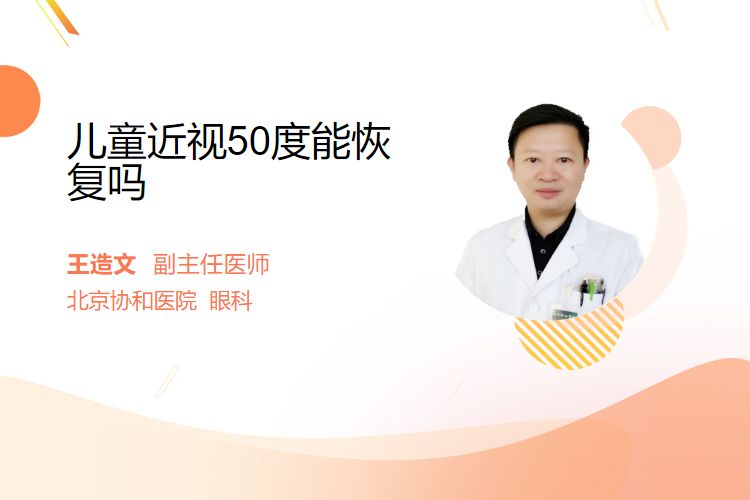 儿童近视50度能恢复吗

王造文 副主任医师
北京协和医院 眼科